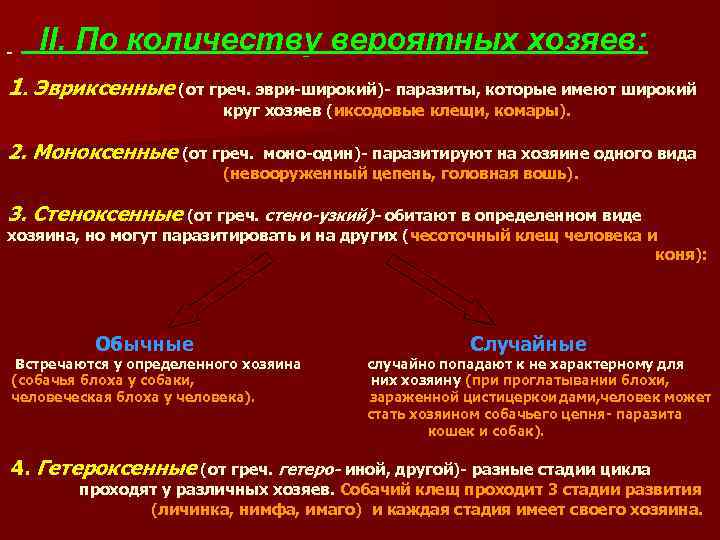 II. По количеству вероятных хозяев:

1. Эвриксенные (от греч. эври-широкий)- паразиты, которые имеют широкий круг хозяев (иксодовые клещи, комары).

2. Моноксенные (от греч. моно-один)- паразитируют на хозяине одного вида (невооруженный цепень, головная вошь).

3. Стеноксенные (от греч. стено-узкий)- обитают в определенном виде хозяина, но могут паразитировать и на других (чесоточный клещ человека и коня):

Обычные
Встречаются у определенного хозяина (собачья блоха у собаки, человеческая блоха у человека).

Случайные
случайно попадают к не характерному для них хозяину (при проглатывании блохи, зараженной цистицеркоидами,человек может стать хозяином собачьего цепня- паразита кошек и собак).

4. Гетероксенные (от греч. гетеро- иной, другой)- разные стадии цикла проходят у различных хозяев. Собачий клещ проходит 3 стадии развития (личинка, нимфа, имаго) и каждая стадия имеет своего хозяина.